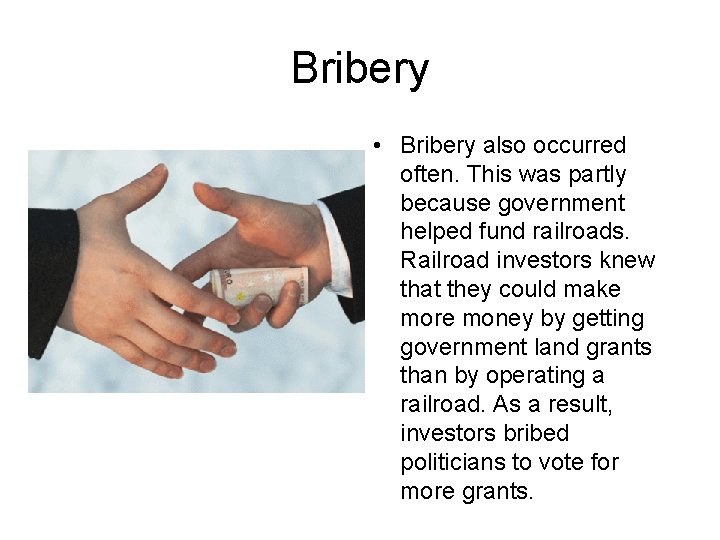 Bribery

• Bribery also occurred often. This was partly because government helped fund railroads. Railroad investors knew that they could make more money by getting government land grants than by operating a railroad. As a result, investors bribed politicians to vote for more grants.